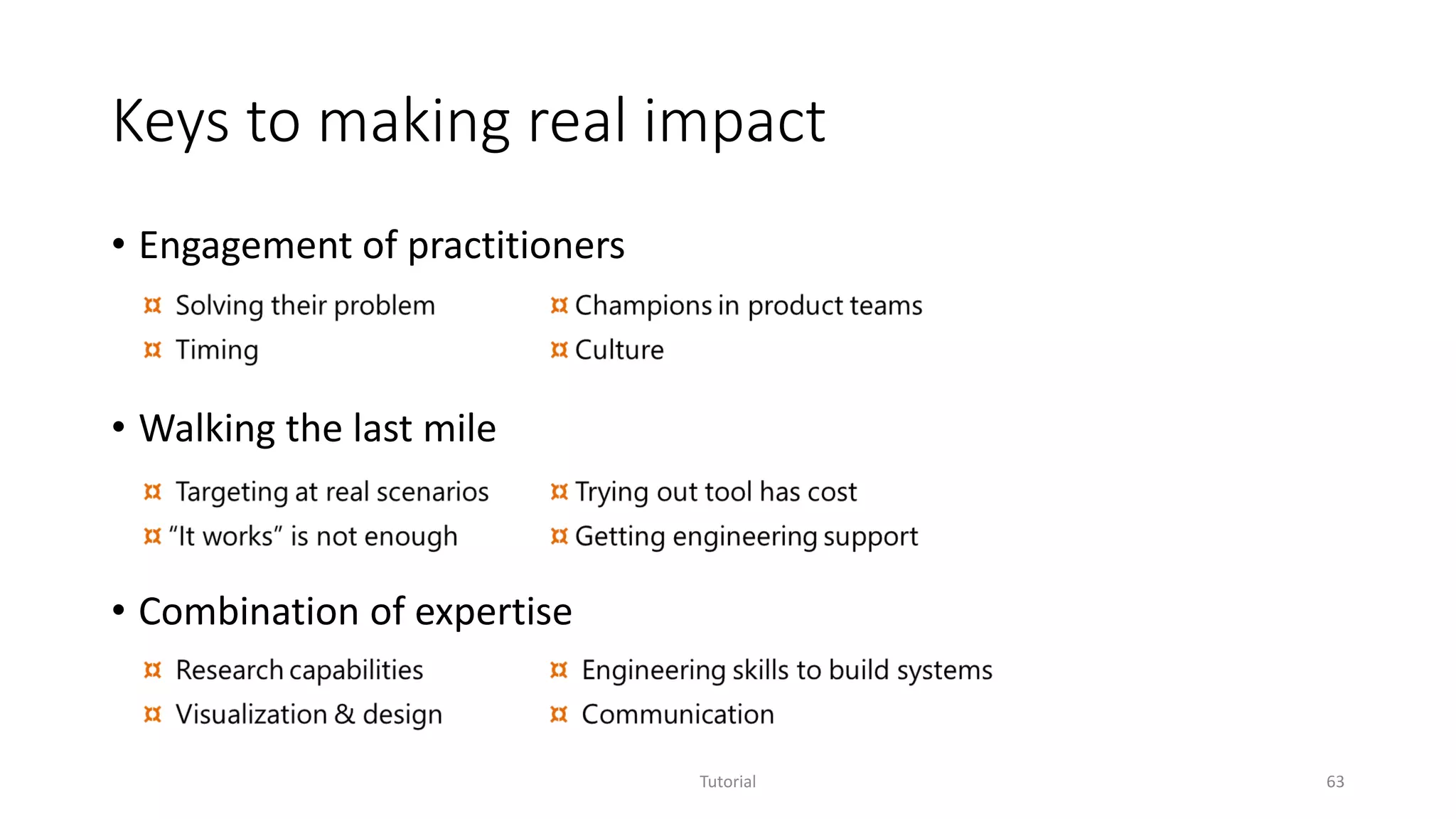 Keys to making real impact

• Engagement of practitioners

¤ Solving their problem

¤ Timing

¤ Champions in product teams

¤ Culture

• Walking the last mile

¤ Targeting at real scenarios

¤ "It works" is not enough

¤ Trying out tool has cost

¤ Getting engineering support

• Combination of expertise

¤ Research capabilities

¤ Visualization & design

¤ Engineering skills to build systems

¤ Communication

Tutorial

63